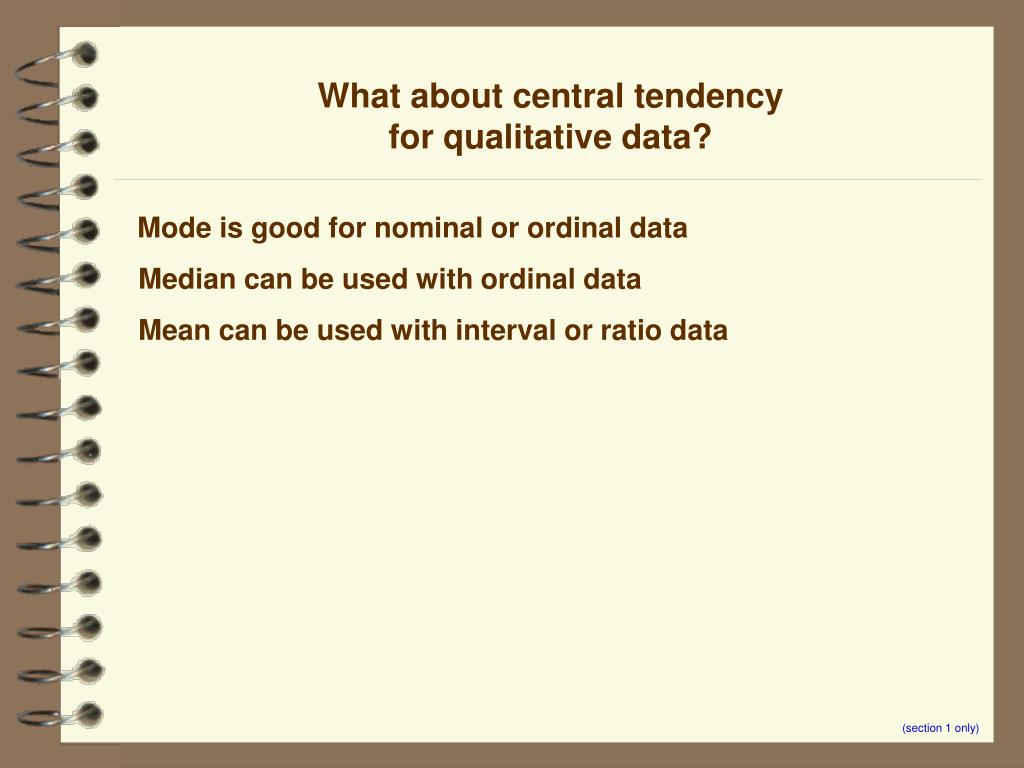 What about central tendency for qualitative data?

Mode is good for nominal or ordinal data

Median can be used with ordinal data

Mean can be used with interval or ratio data

(section 1 only)